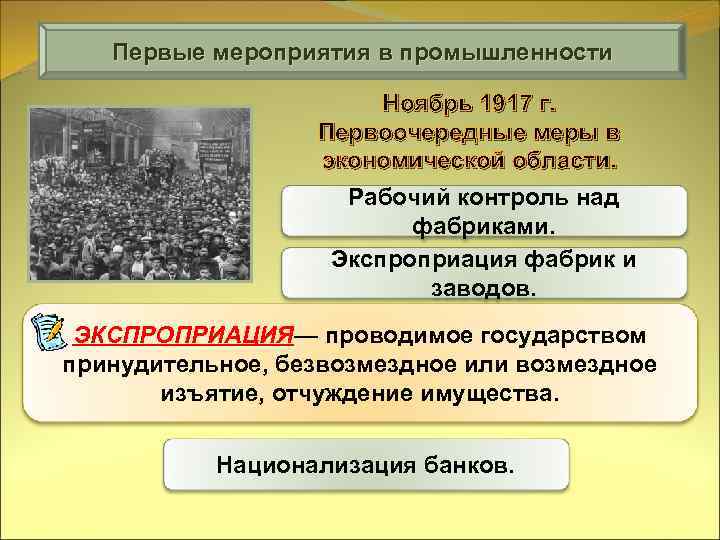 Первые мероприятия в промышленности

Ноябрь 1917 г. Первоочередные меры в экономической области.

Рабочий контроль над фабриками.

Экспроприация фабрик и заводов.

ЭКСПРОПРИАЦИЯ— проводимое государством принудительное, безвозмездное или возмездное изъятие, отчуждение имущества.

Национализация банков.